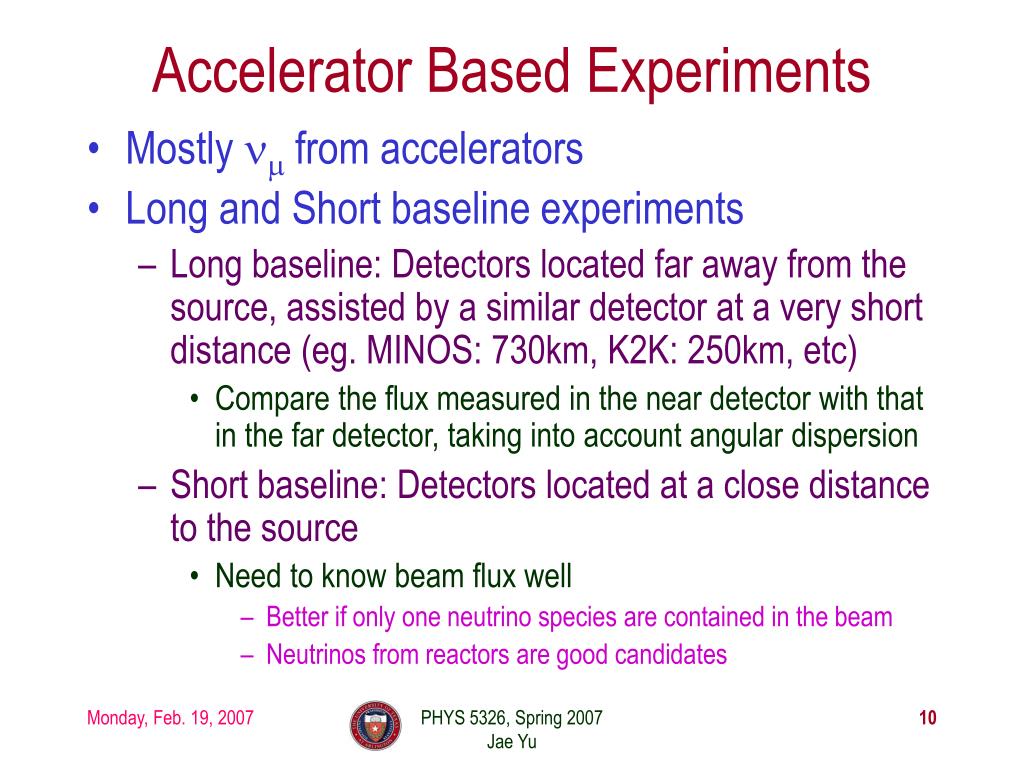 Accelerator Based Experiments

• Mostly $\nu_\mu$ from accelerators
• Long and Short baseline experiments
– Long baseline: Detectors located far away from the source, assisted by a similar detector at a very short distance (eg. MINOS: 730km, K2K: 250km, etc)
• Compare the flux measured in the near detector with that in the far detector, taking into account angular dispersion
– Short baseline: Detectors located at a close distance to the source
• Need to know beam flux well
– Better if only one neutrino species are contained in the beam
– Neutrinos from reactors are good candidates

Monday, Feb. 19, 2007

PHYS 5326, Spring 2007
Jae Yu

10